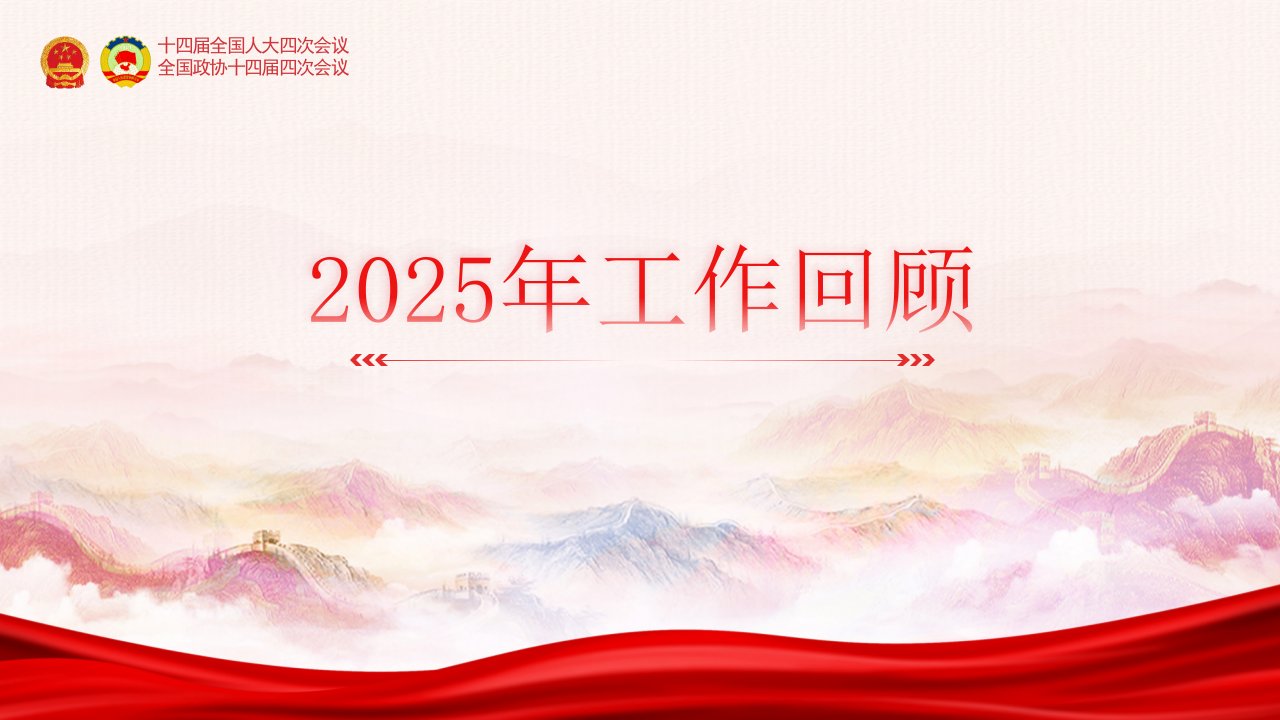 十四届全国人大四次会议
全国政协十四届四次会议

2025年工作回顾